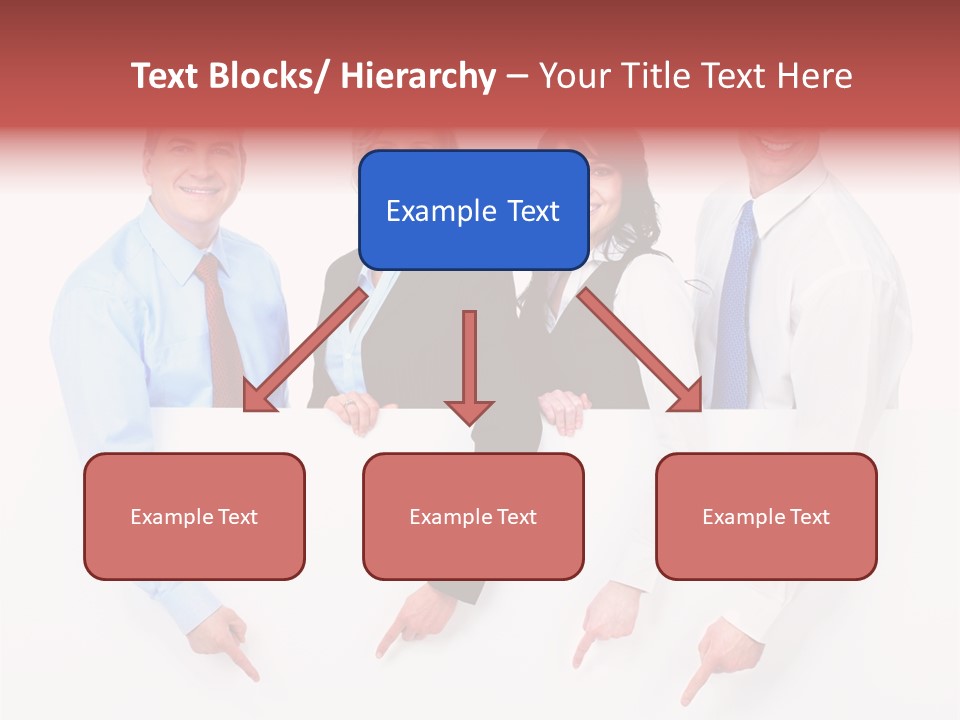 Text Blocks/ Hierarchy – Your Title Text Here

Example Text

Example Text

Example Text

Example Text